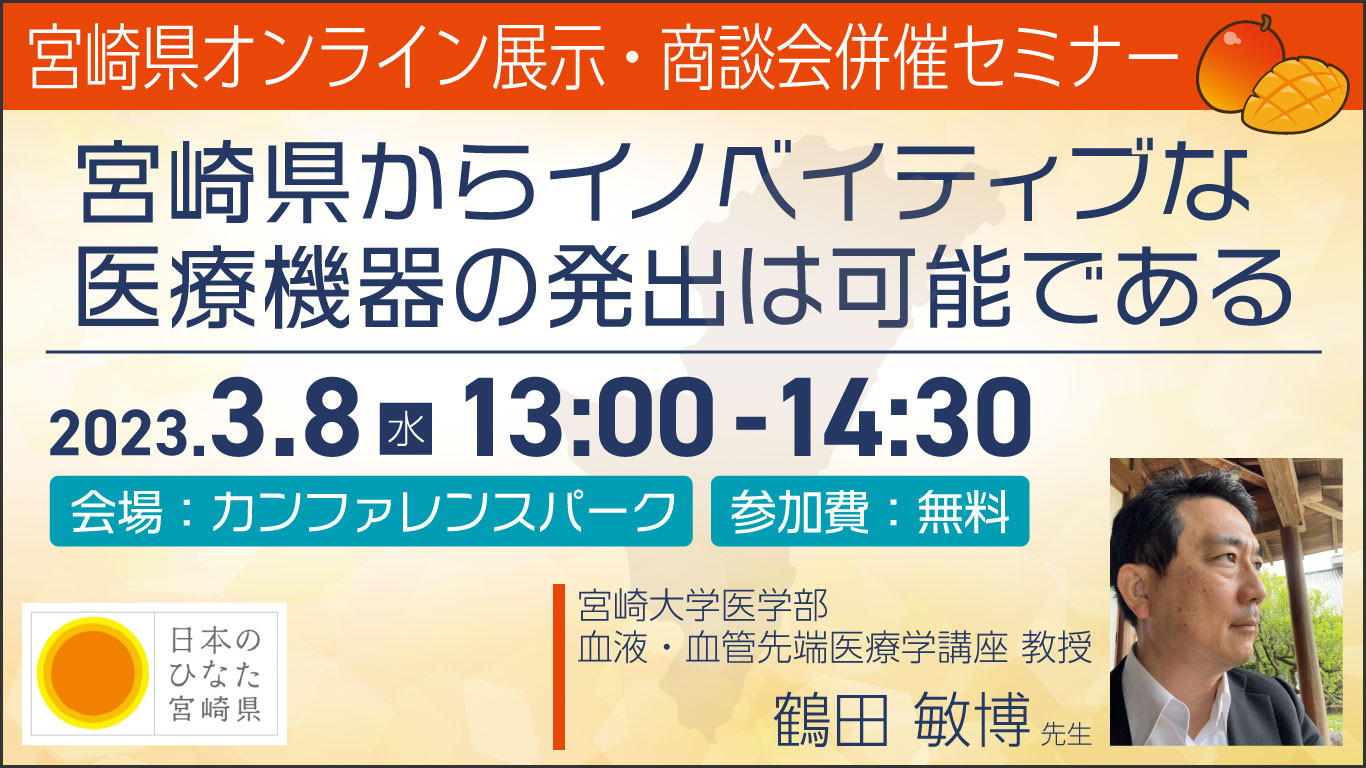 宮崎県オンライン展示・商談会併催セミナー

宮崎県からイノベイティブな医療機器の発出は可能である

2023.3.8 水 13:00 - 14:30

会場：カンファレンスパーク

参加費：無料

日本のひなた宮崎県

宮崎大学医学部
血液・血管先端医療学講座 教授
鶴田 敏博 先生